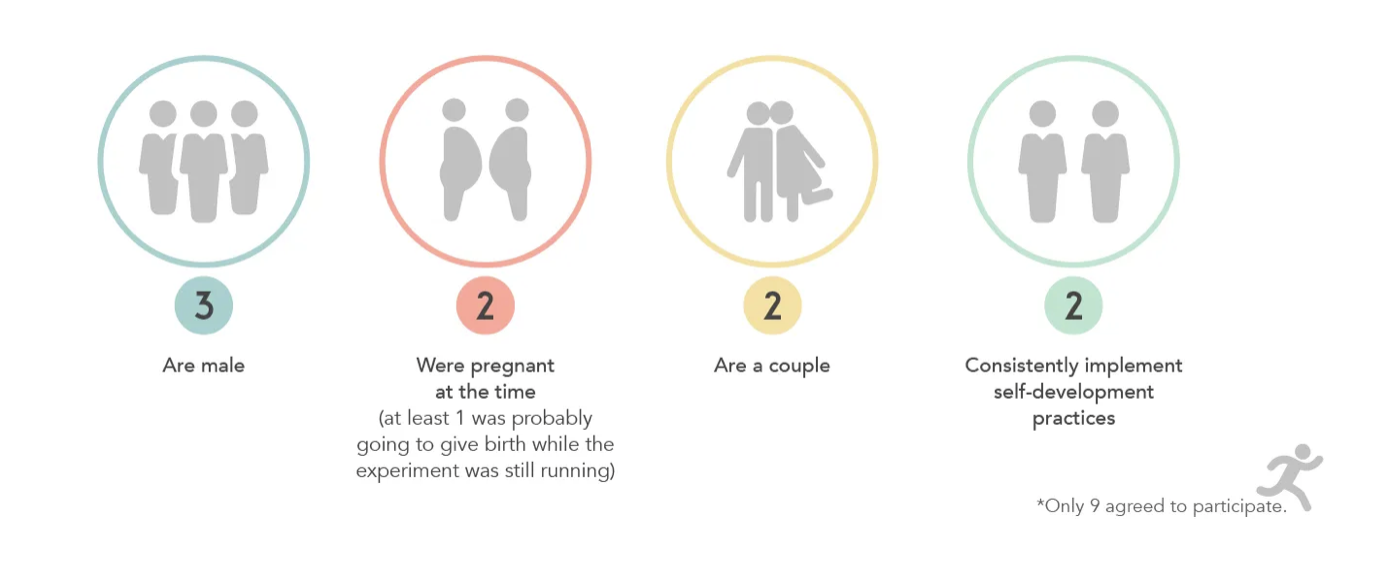 3

Are male

2

Were pregnant at the time

(at least 1 was probably going to give birth while the experiment was still running)

2

Are a couple

2

Consistently implement self-development practices

*Only 9 agreed to participate.